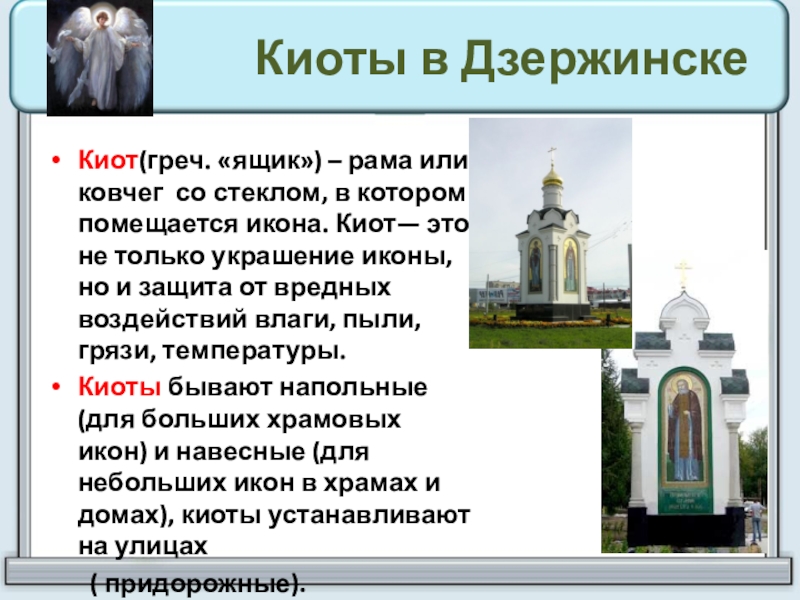 Киоты в Дзержинске

• Киот(греч. «ящик») – рама или ковчег со стеклом, в котором помещается икона. Киот— это не только украшение иконы, но и защита от вредных воздействий влаги, пыли, грязи, температуры.

• Киоты бывают напольные (для больших храмовых икон) и навесные (для небольших икон в храмах и домах), киоты устанавливают на улицах

( придорожные).